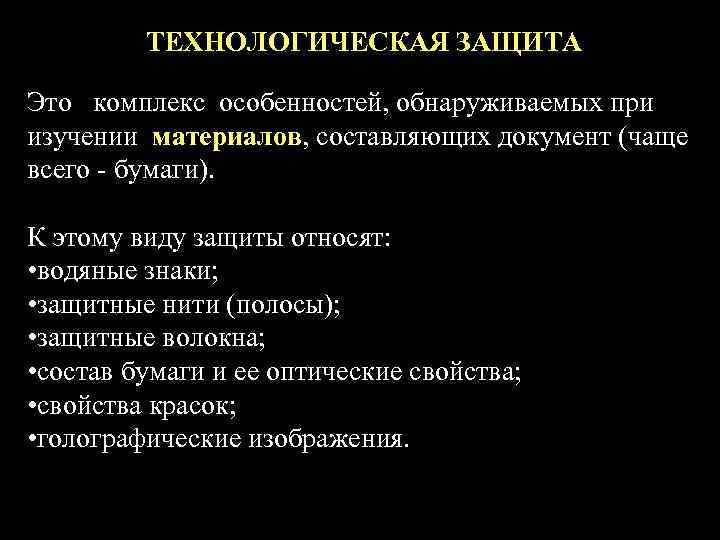 ТЕХНОЛОГИЧЕСКАЯ ЗАЩИТА

Это комплекс особенностей, обнаруживаемых при изучении материалов, составляющих документ (чаще всего - бумаги).

К этому виду защиты относят:
•водяные знаки;
•защитные нити (полосы);
•защитные волокна;
•состав бумаги и ее оптические свойства;
•свойства красок;
•голографические изображения.